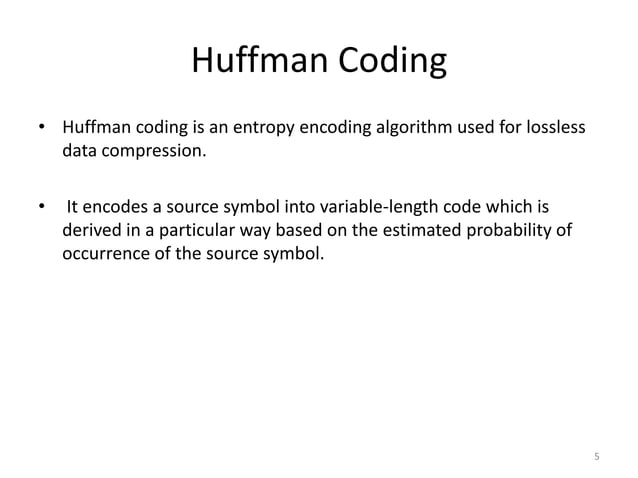 Huffman Coding

• Huffman coding is an entropy encoding algorithm used for lossless data compression.

• It encodes a source symbol into variable-length code which is derived in a particular way based on the estimated probability of occurrence of the source symbol.

5